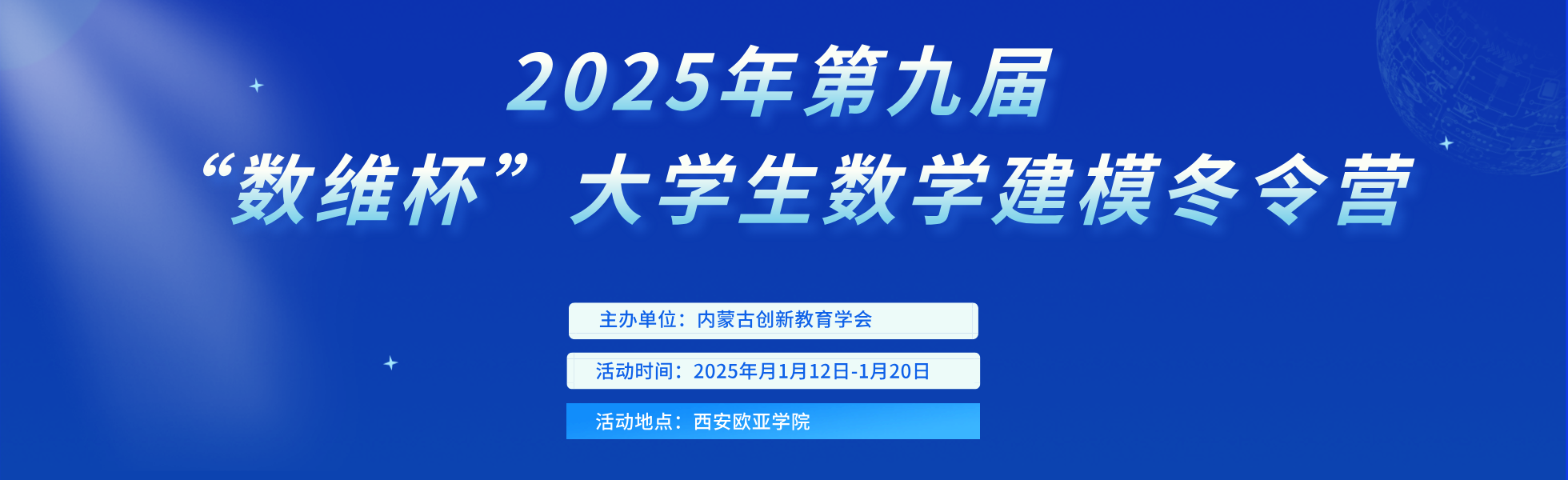 2025年第九届
“数维杯”大学生数学建模冬令营

主办单位：内蒙古创新教育学会

活动时间：2025年月1月12日-1月20日

活动地点：西安欧亚学院